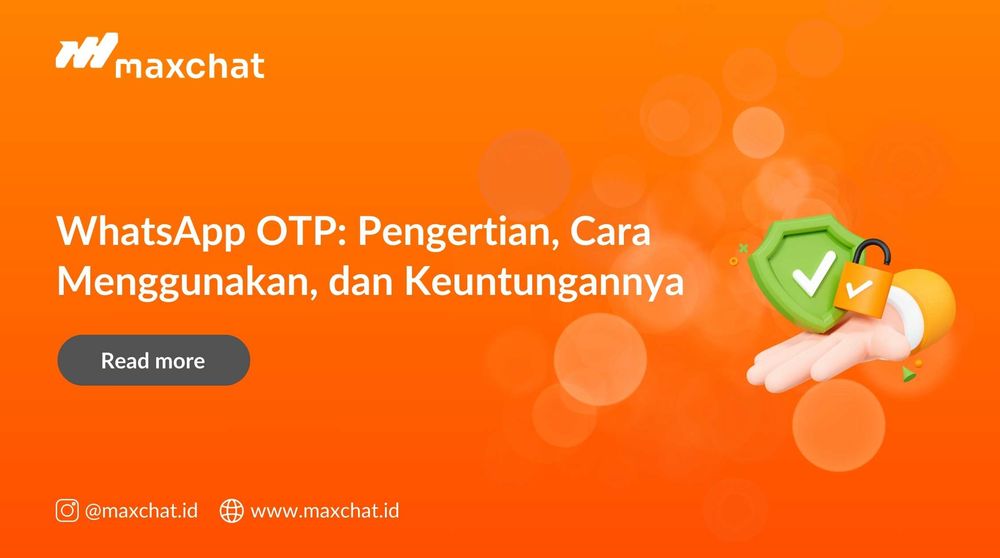 maxchat

WhatsApp OTP: Pengertian, Cara Menggunakan, dan Keuntungannya

Read more

@maxchat.id www.maxchat.id